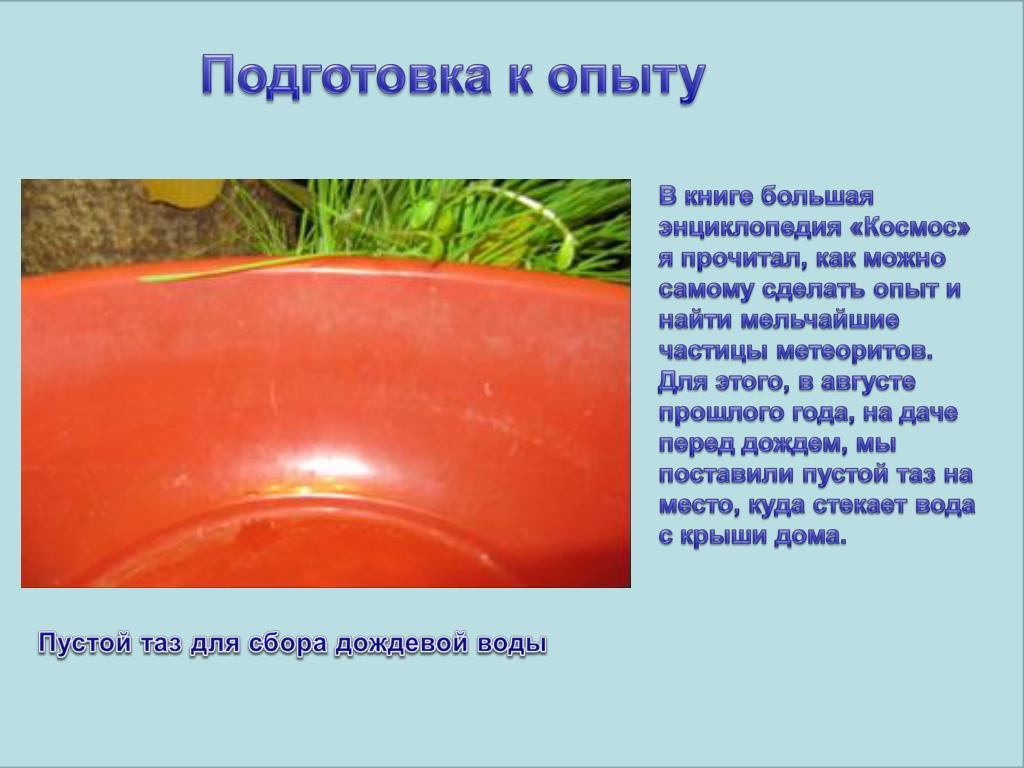 Подготовка к опыту

В книге большая энциклопедия «Космос» я прочитал, как можно самому сделать опыт и найти мельчайшие частицы метеоритов. Для этого, в августе прошлого года, на даче перед дождем, мы поставили пустой таз на место, куда стекает вода с крыши дома.

Пустой таз для сбора дождевой воды